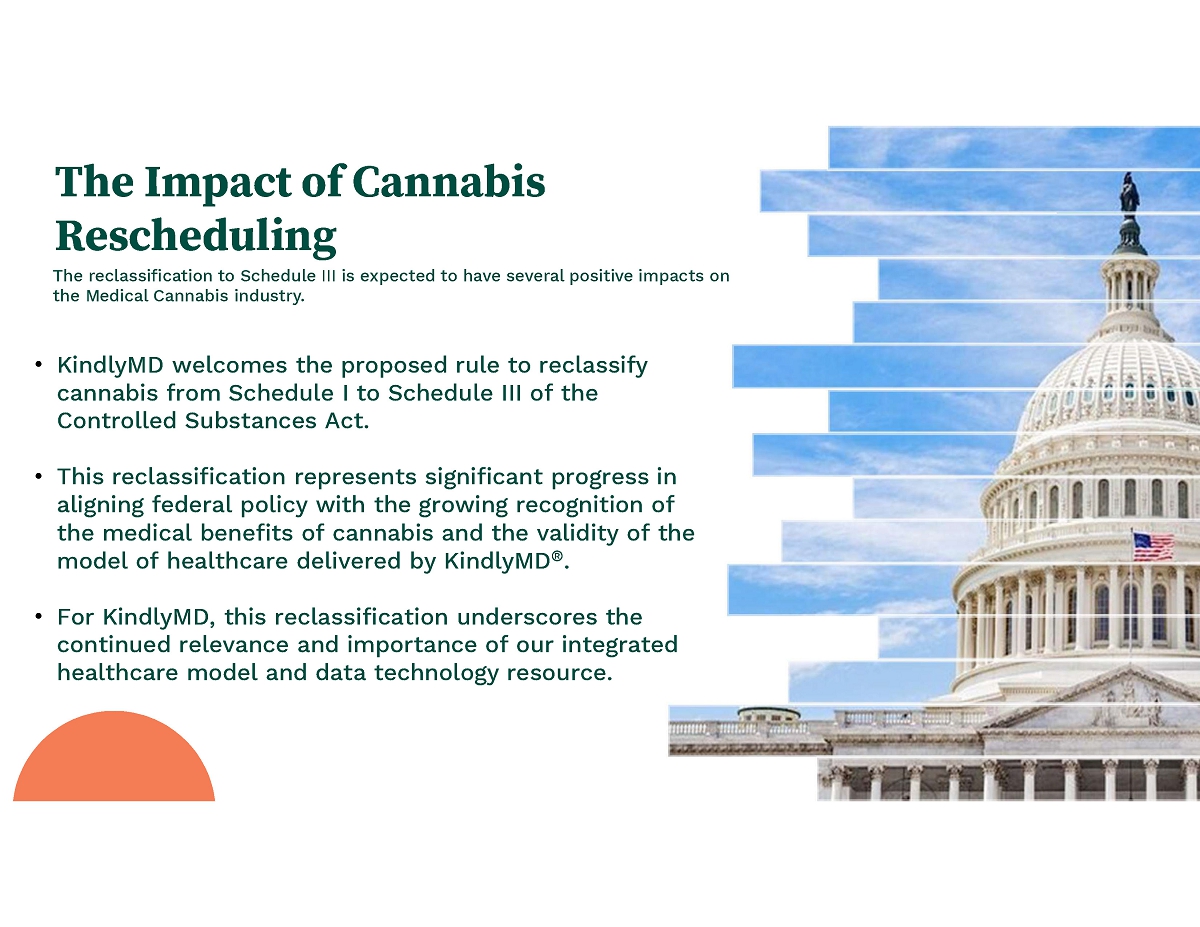 The Impact of Cannabis Rescheduling

The reclassification to Schedule III is expected to have several positive impacts on the Medical Cannabis industry.

• KindlyMD welcomes the proposed rule to reclassify cannabis from Schedule I to Schedule III of the Controlled Substances Act.

• This reclassification represents significant progress in aligning federal policy with the growing recognition of the medical benefits of cannabis and the validity of the model of healthcare delivered by KindlyMD®.

• For KindlyMD, this reclassification underscores the continued relevance and importance of our integrated healthcare model and data technology resource.